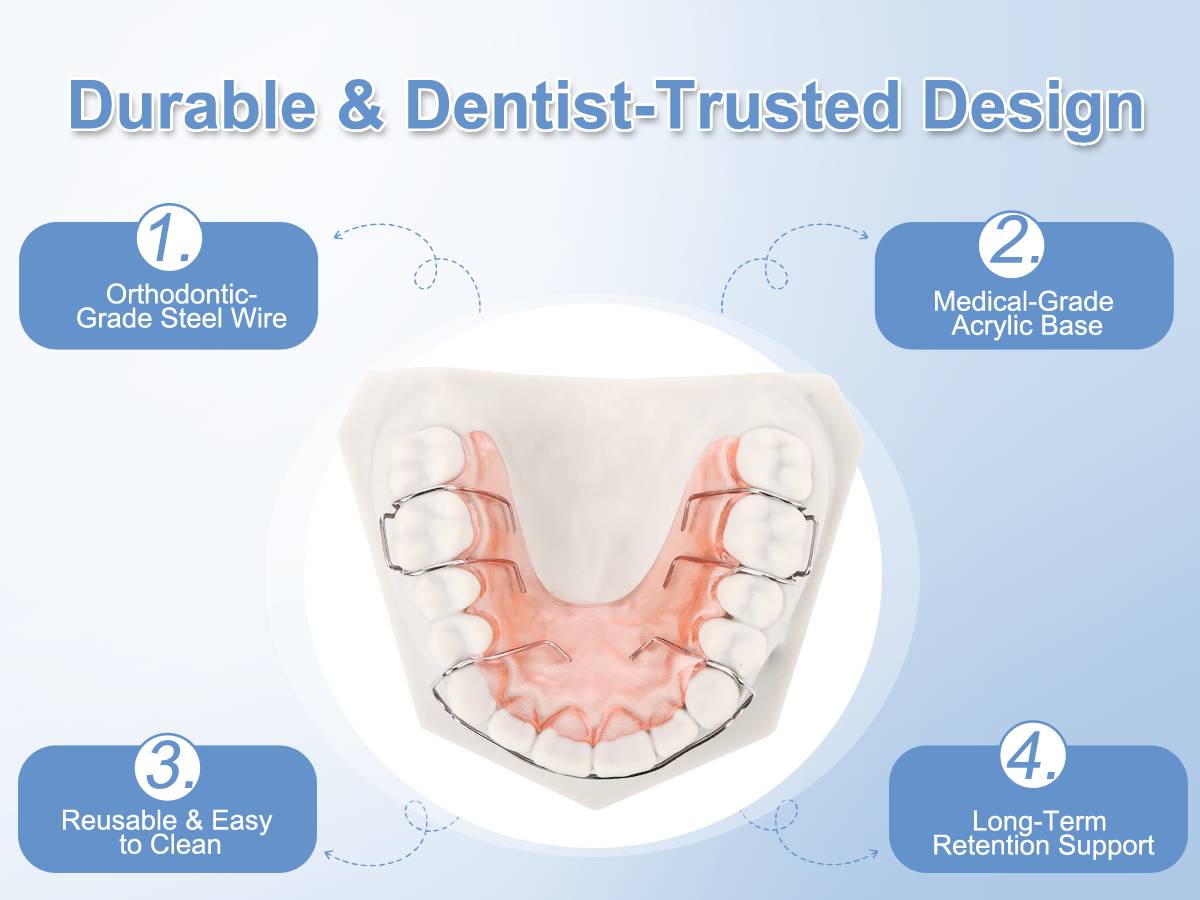 Durable & Dentist-Trusted Design

1.
Orthodontic-Grade Steel Wire

2.
Medical-Grade Acrylic Base

3.
Reusable & Easy to Clean

4.
Long-Term Retention Support